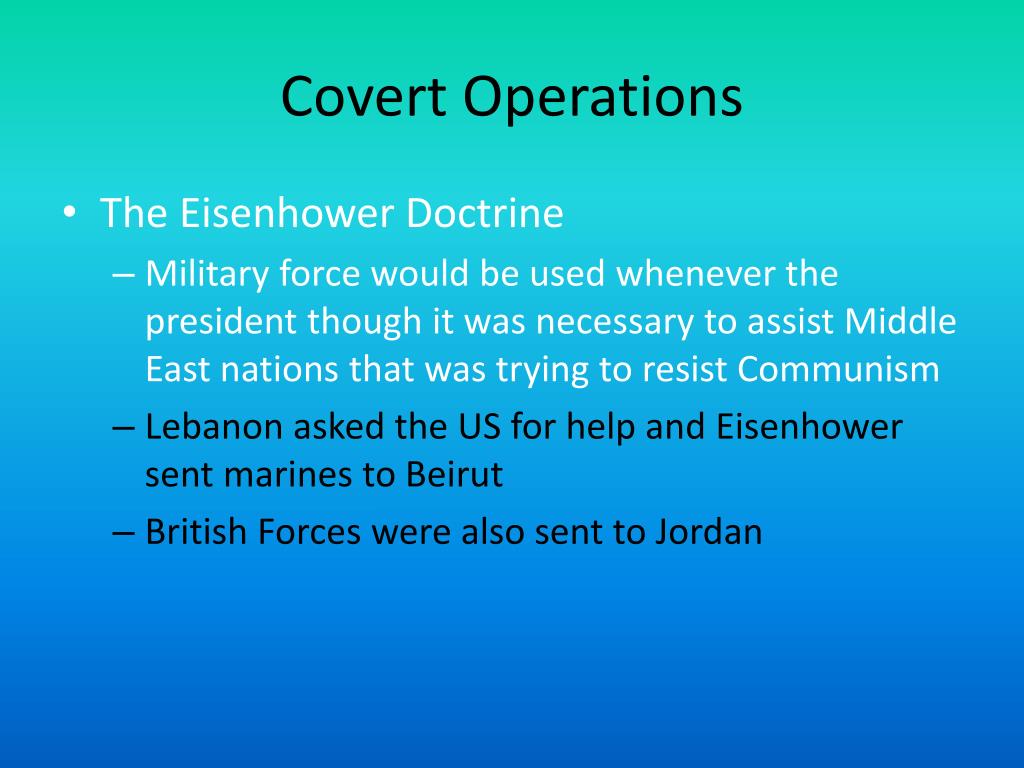 Covert Operations

• The Eisenhower Doctrine
– Military force would be used whenever the president though it was necessary to assist Middle East nations that was trying to resist Communism
– Lebanon asked the US for help and Eisenhower sent marines to Beirut
– British Forces were also sent to Jordan